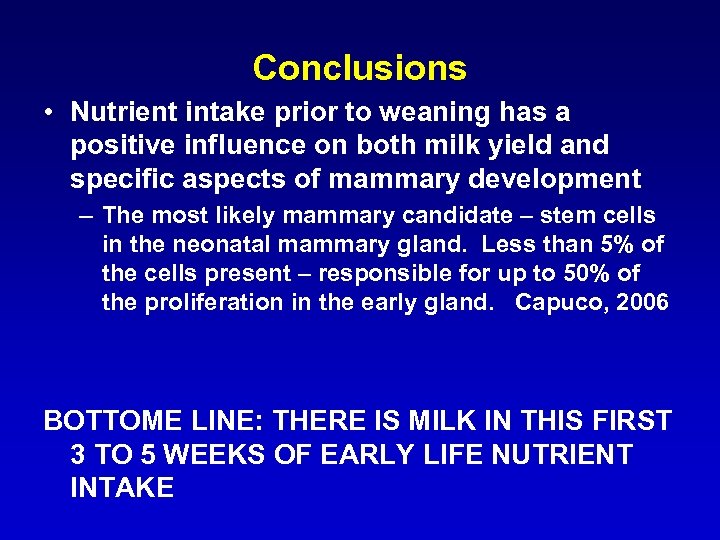 Conclusions

• Nutrient intake prior to weaning has a positive influence on both milk yield and specific aspects of mammary development

– The most likely mammary candidate – stem cells in the neonatal mammary gland. Less than 5% of the cells present – responsible for up to 50% of the proliferation in the early gland. Capuco, 2006

BOTTOME LINE: THERE IS MILK IN THIS FIRST 3 TO 5 WEEKS OF EARLY LIFE NUTRIENT INTAKE